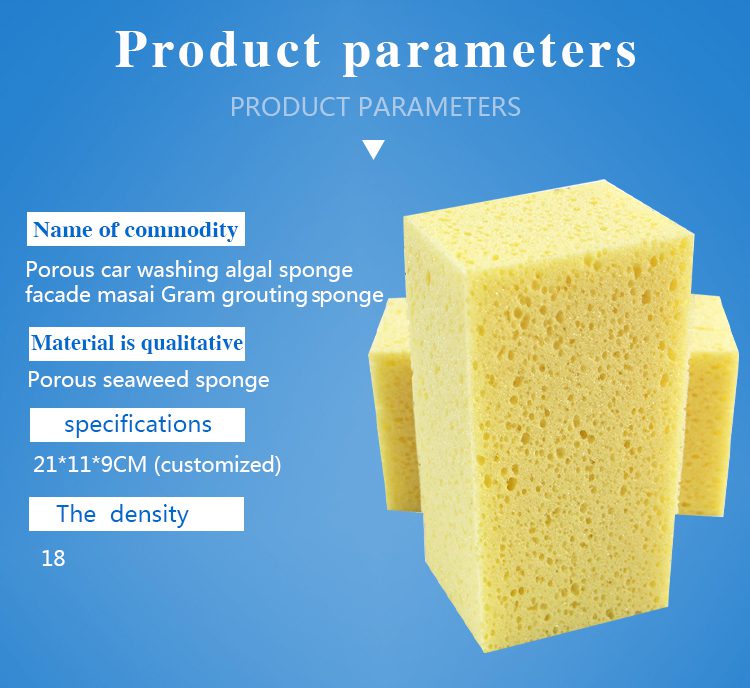 Product parameters

PRODUCT PARAMETERS

Name of commodity

Porous car washing algal sponge facade masai Gram grouting sponge

Material is qualitative

Porous seaweed sponge

specifications

21*11*9CM (customized)

The density

18